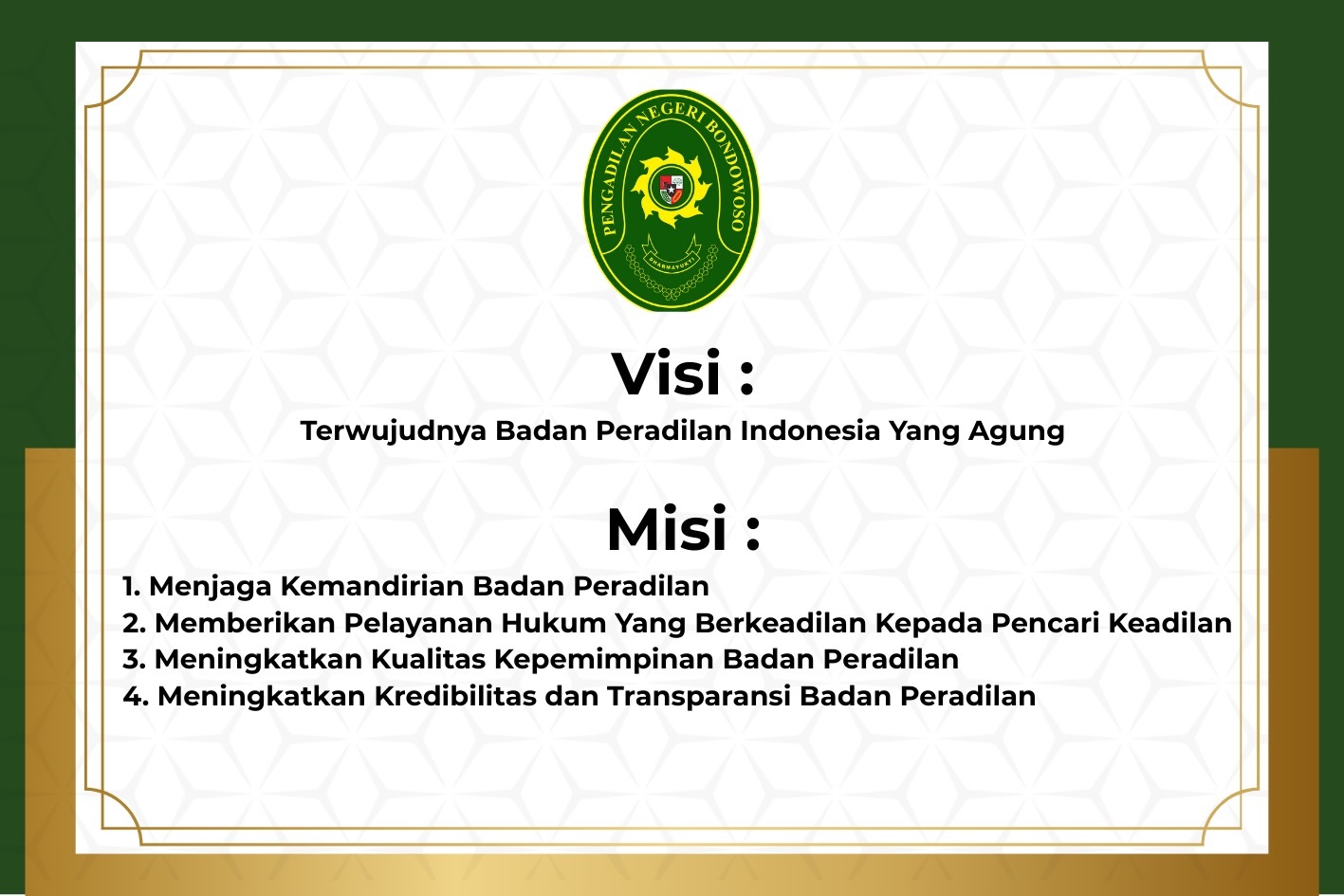 PENGADILAN NEGERI BONDOWOSO

DHARMAYUKTI

Visi :

Terwujudnya Badan Peradilan Indonesia Yang Agung

Misi :

1. Menjaga Kemandirian Badan Peradilan
2. Memberikan Pelayanan Hukum Yang Berkeadilan Kepada Pencari Keadilan
3. Meningkatkan Kualitas Kepemimpinan Badan Peradilan
4. Meningkatkan Kredibilitas dan Transparansi Badan Peradilan